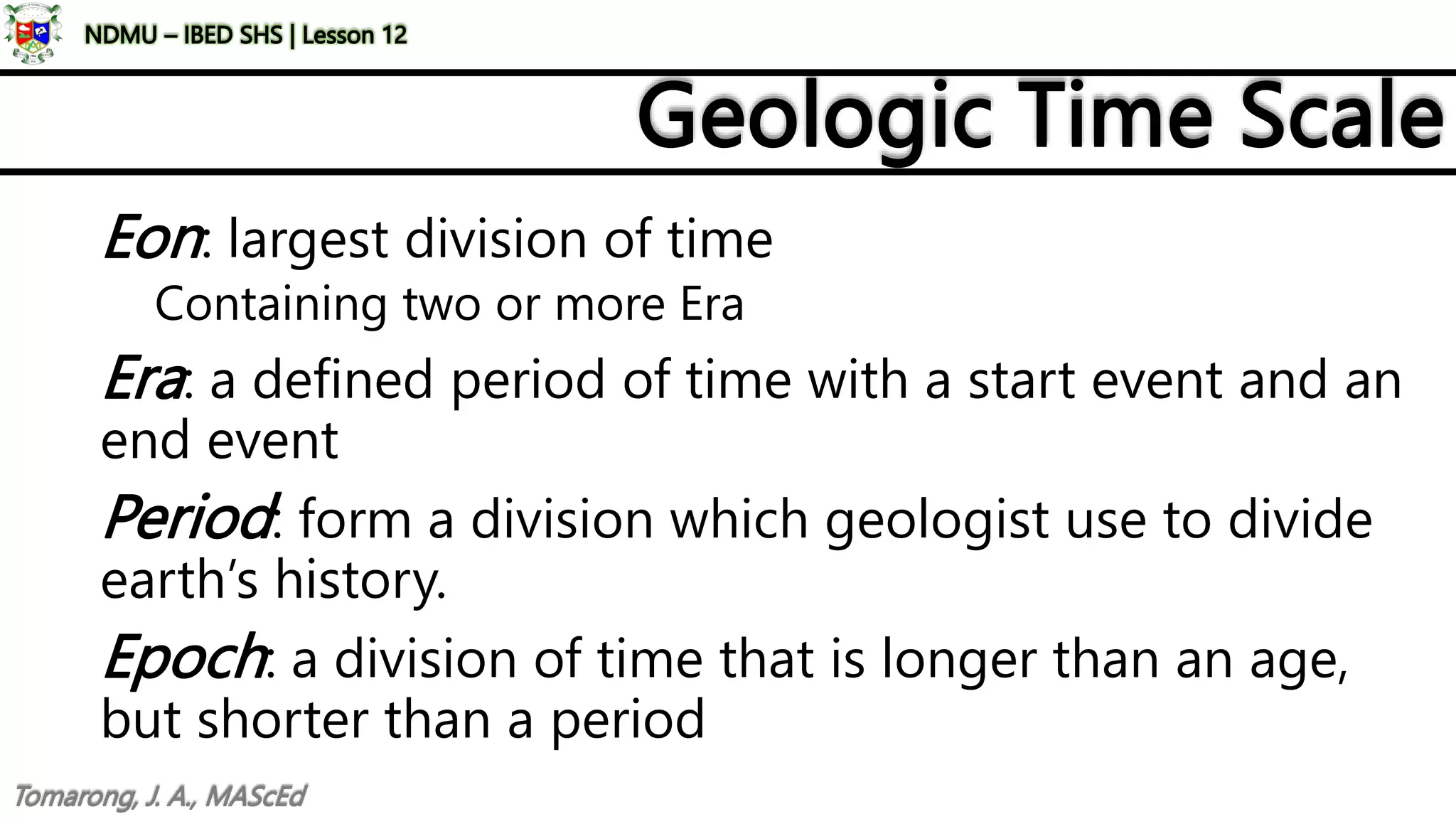 NDMU – IBED SHS | Lesson 12

Geologic Time Scale

Eon: largest division of time

Containing two or more Era

Era: a defined period of time with a start event and an end event

Period: form a division which geologist use to divide earth's history.

Epoch: a division of time that is longer than an age, but shorter than a period

Tomarong, J. A., MAScEd